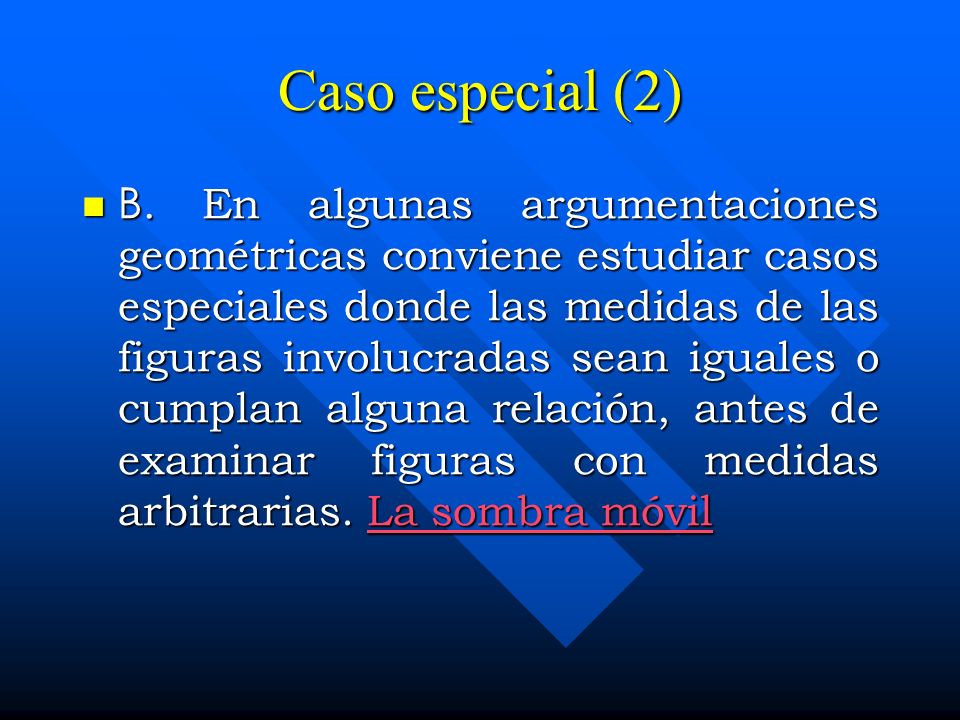 Caso especial (2)

B. En algunas argumentaciones geométricas conviene estudiar casos especiales donde las medidas de las figuras involucradas sean iguales o cumplan alguna relación, antes de examinar figuras con medidas arbitrarias. La sombra móvil